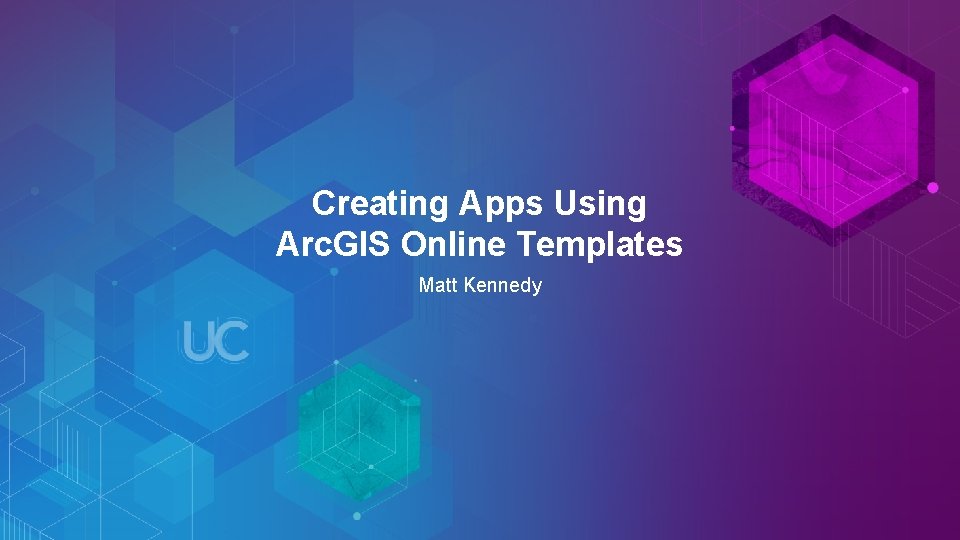 Creating Apps Using ArcGIS Online Templates

Matt Kennedy

UC